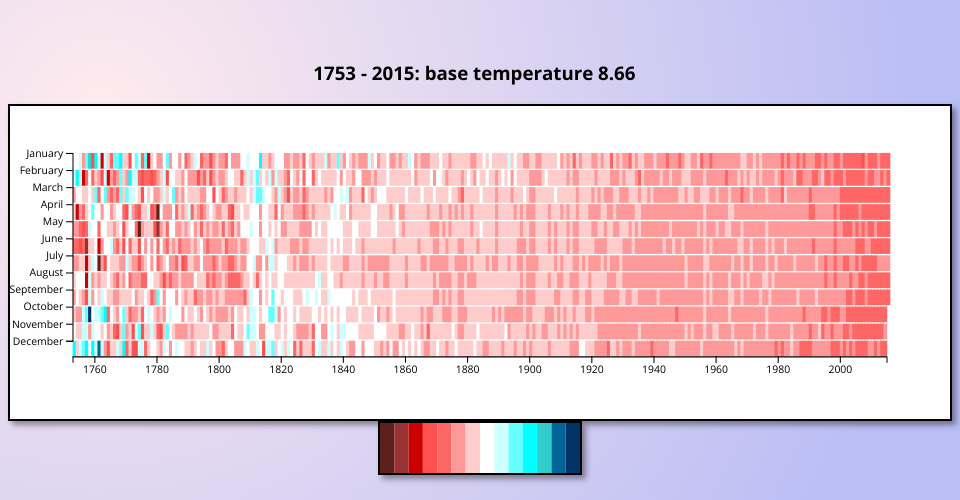 1753 - 2015: base temperature 8.66

January
February
March
April
May
June
July
August
September
October
November
December

1760
1780
1800
1820
1840
1860
1880
1900
1920
1940
1960
1980
2000